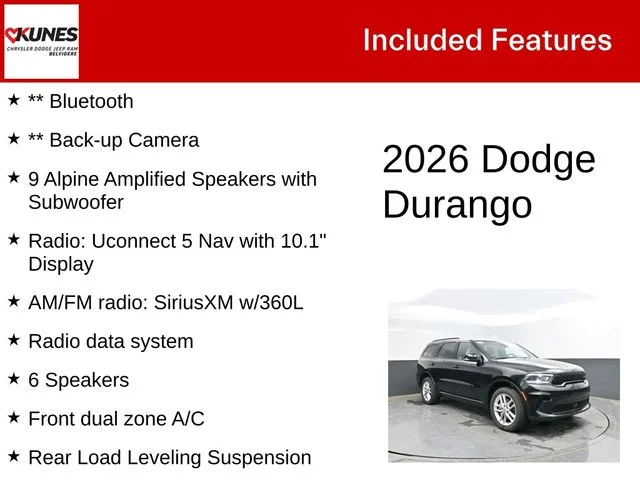 KUNES
CHRYSLER DODGE JEEP RAM
BELVIDERE

Included Features

★ ** Bluetooth

★ ** Back-up Camera

★ 9 Alpine Amplified Speakers with Subwoofer

★ Radio: Uconnect 5 Nav with 10.1" Display

★ AM/FM radio: SiriusXM w/360L

★ Radio data system

★ 6 Speakers

★ Front dual zone A/C

★ Rear Load Leveling Suspension

2026 Dodge Durango